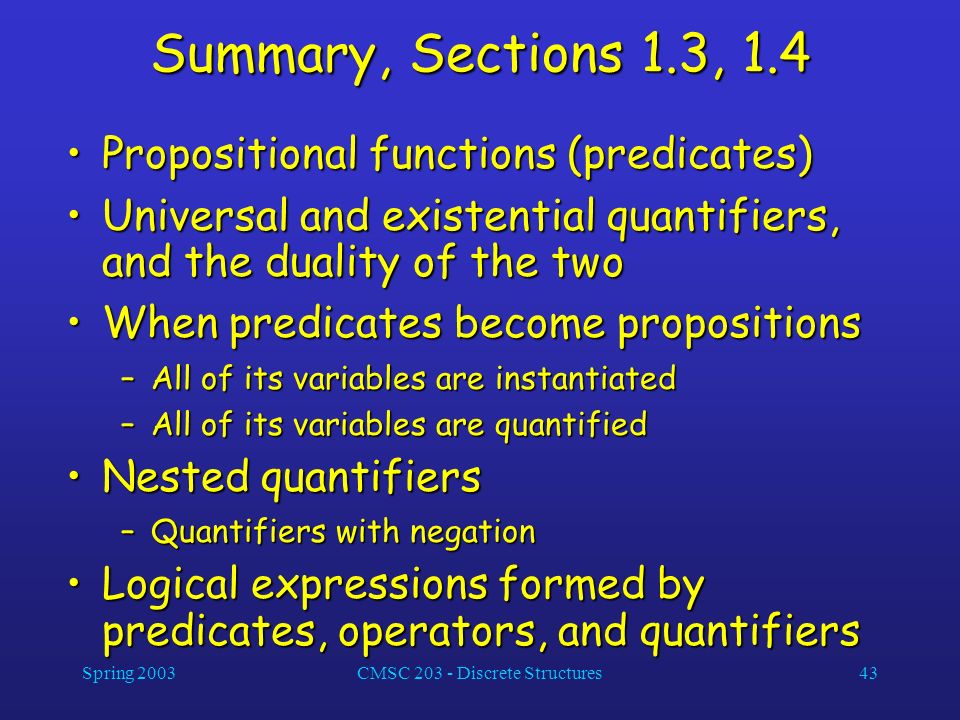 Summary, Sections 1.3, 1.4

• Propositional functions (predicates)
• Universal and existential quantifiers, and the duality of the two
• When predicates become propositions
  – All of its variables are instantiated
  – All of its variables are quantified
• Nested quantifiers
  – Quantifiers with negation
• Logical expressions formed by predicates, operators, and quantifiers

Spring 2003    CMSC 203 - Discrete Structures    43